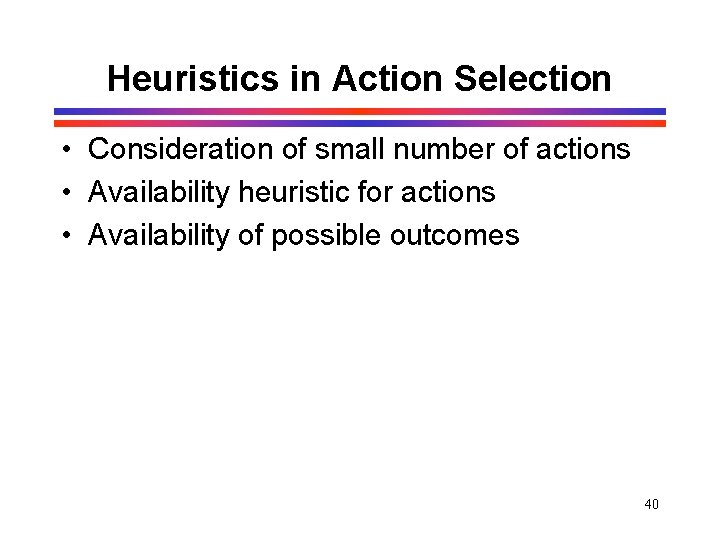 Heuristics in Action Selection

• Consideration of small number of actions
• Availability heuristic for actions
• Availability of possible outcomes

40